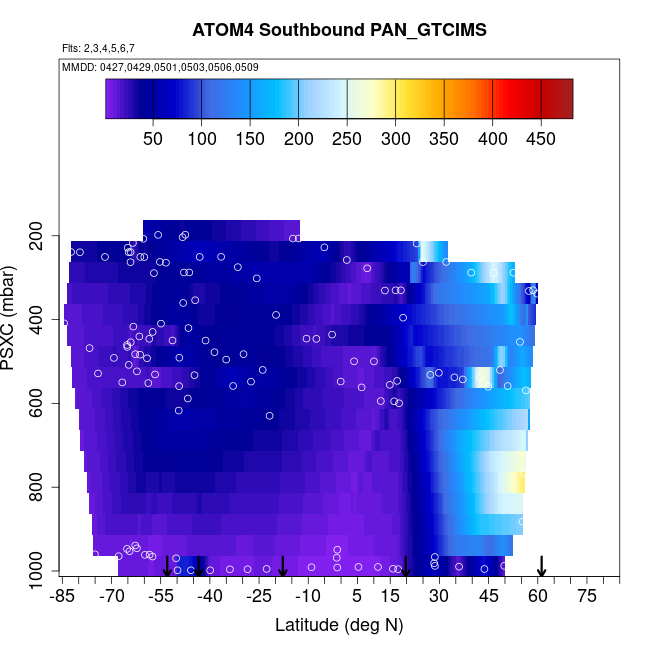 ATOM4 Southbound PAN_GTCIMS

Flts: 2,3,4,5,6,7

MMDD: 0427,0429,0501,0503,0506,0509

50 100 150 200 250 300 350 400 450

PSXC (mbar)

200
400
600
800
1000

-85 -70 -55 -40 -25 -10 5 15 30 45 60 75

Latitude (deg N)